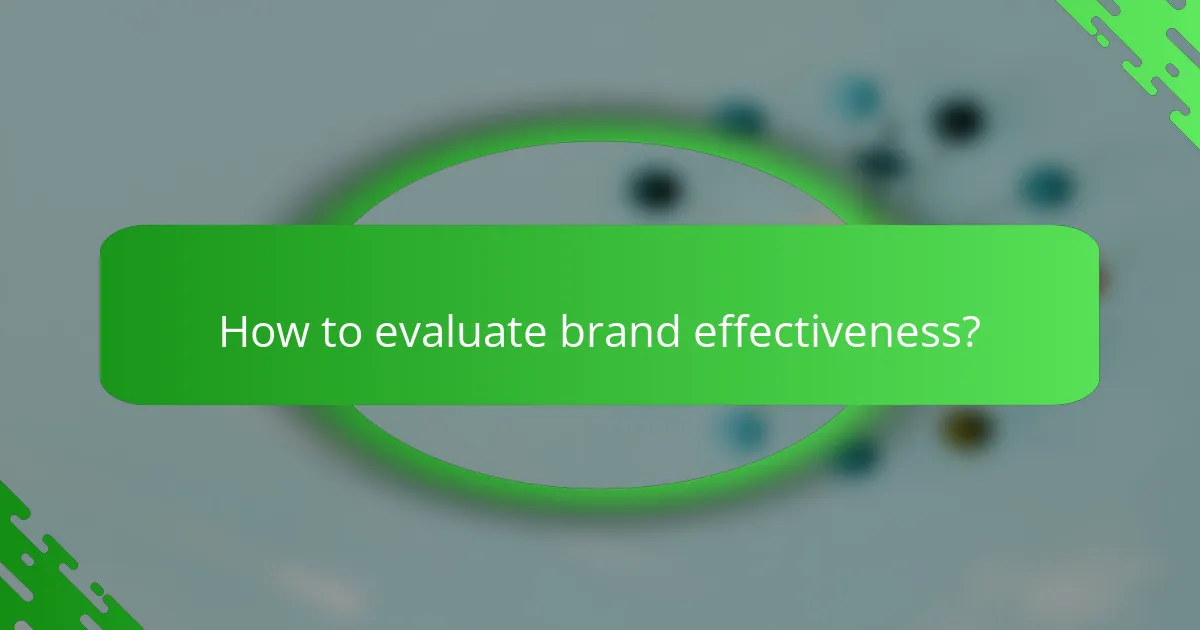 How to evaluate brand effectiveness?